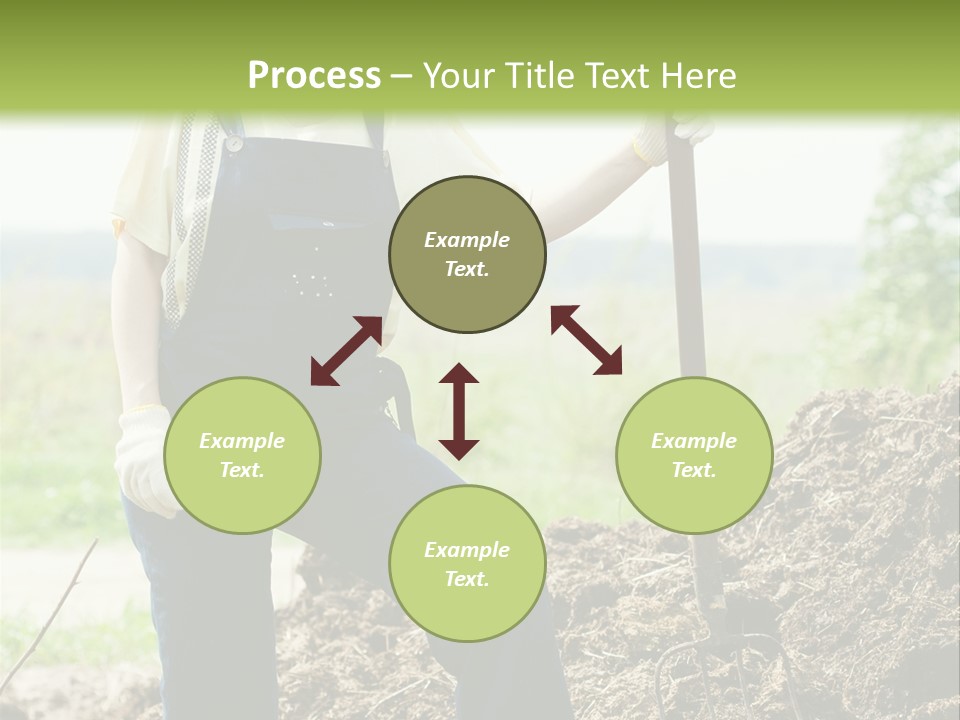 Process – Your Title Text Here

Example Text.

Example Text.

Example Text.

Example Text.